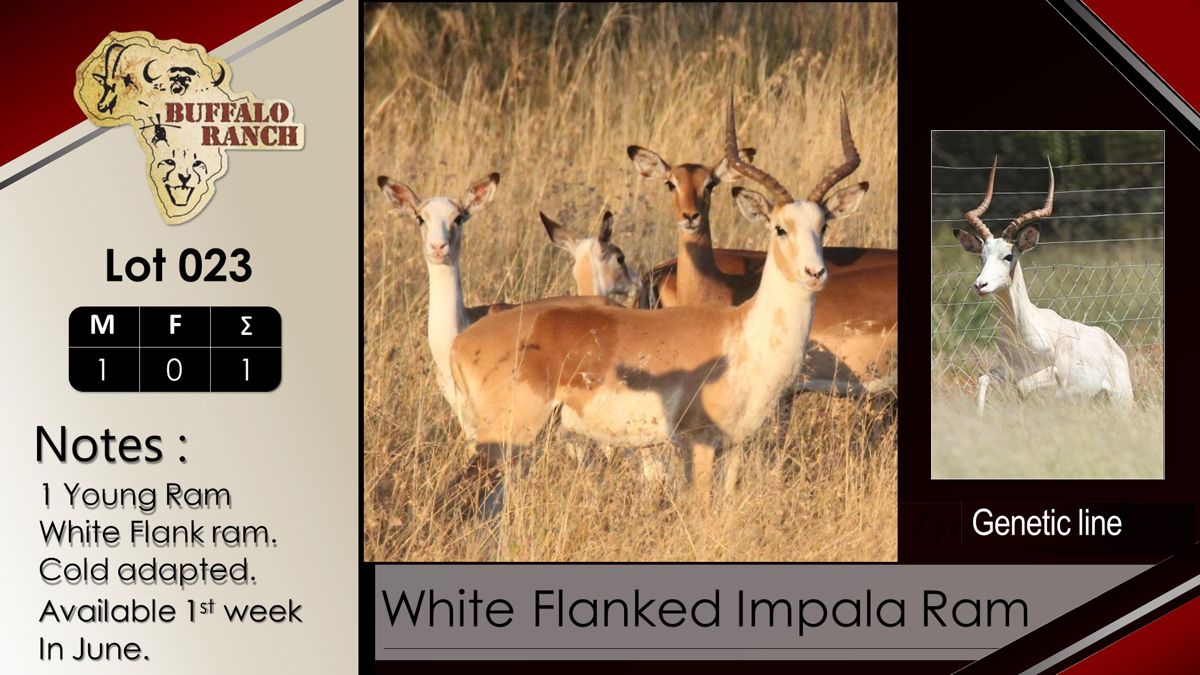 BUFFALO RANCH

Lot 023

| M | F | Σ |
|---|---|---|
| 1 | 0 | 1 |

Notes :
1 Young Ram
White Flank ram.
Cold adapted.
Available 1$^{st}$ week In June.

Genetic line

White Flanked Impala Ram